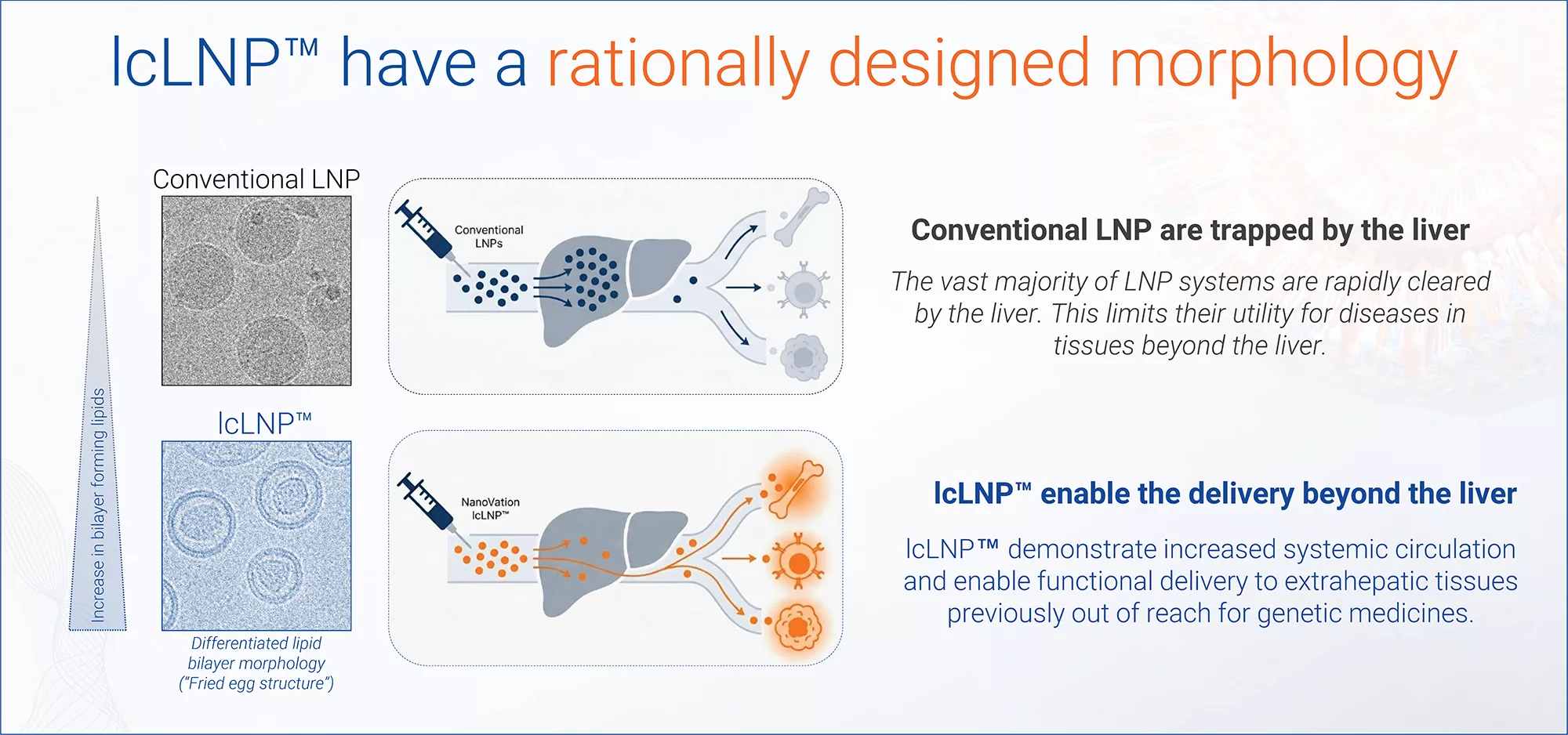 lcLNP™ have a rationally designed morphology

Increase in bilayer forming lipids

Conventional LNP

lcLNP™

Differentiated lipid bilayer morphology ("Fried egg structure")

Conventional LNPs

NanoVation lcLNP™

Conventional LNP are trapped by the liver

The vast majority of LNP systems are rapidly cleared by the liver. This limits their utility for diseases in tissues beyond the liver.

lcLNP™ enable the delivery beyond the liver

lcLNP™ demonstrate increased systemic circulation and enable functional delivery to extrahepatic tissues previously out of reach for genetic medicines.